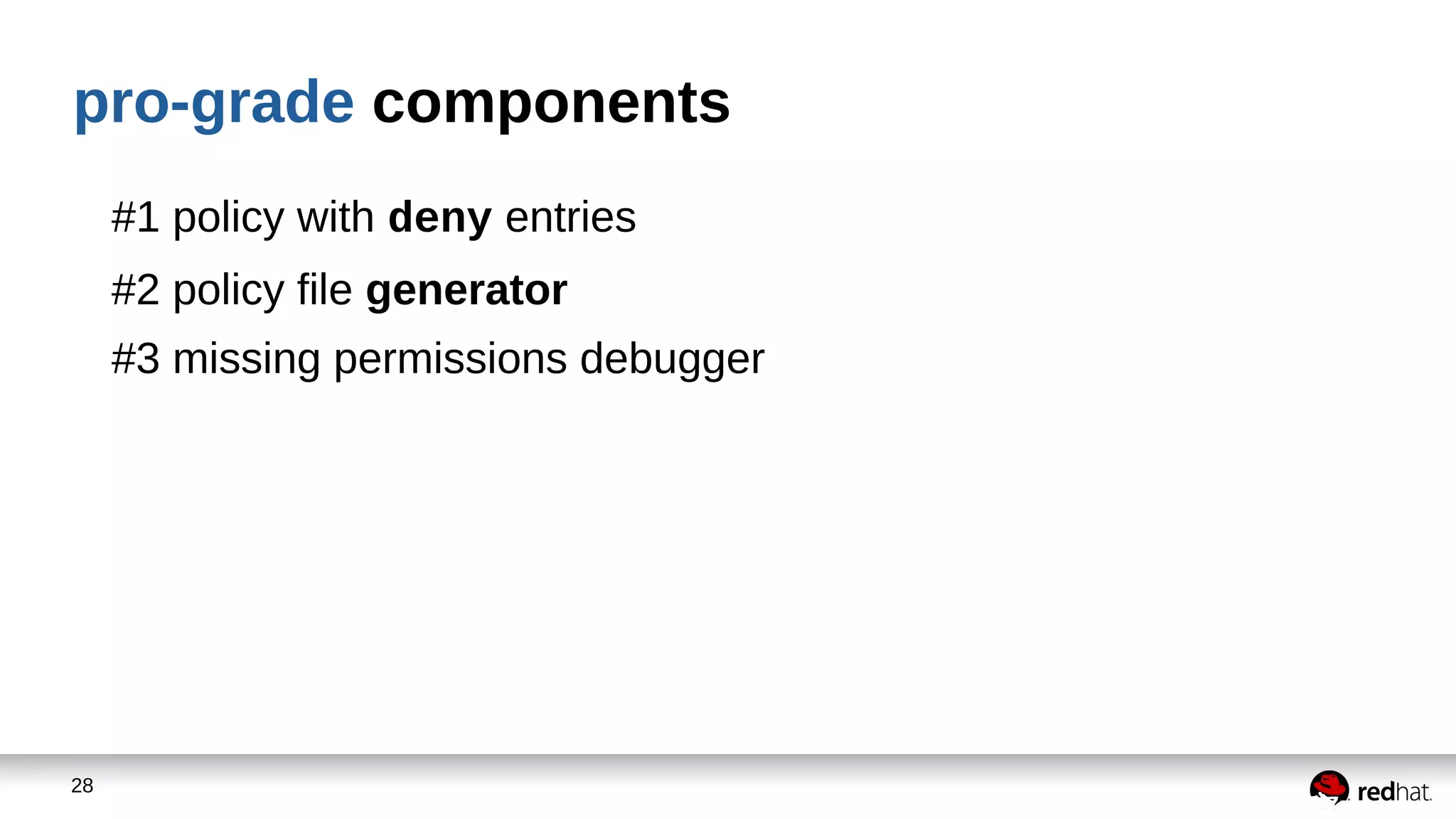 pro-grade components

#1 policy with deny entries

#2 policy file generator

#3 missing permissions debugger

28

redhat.